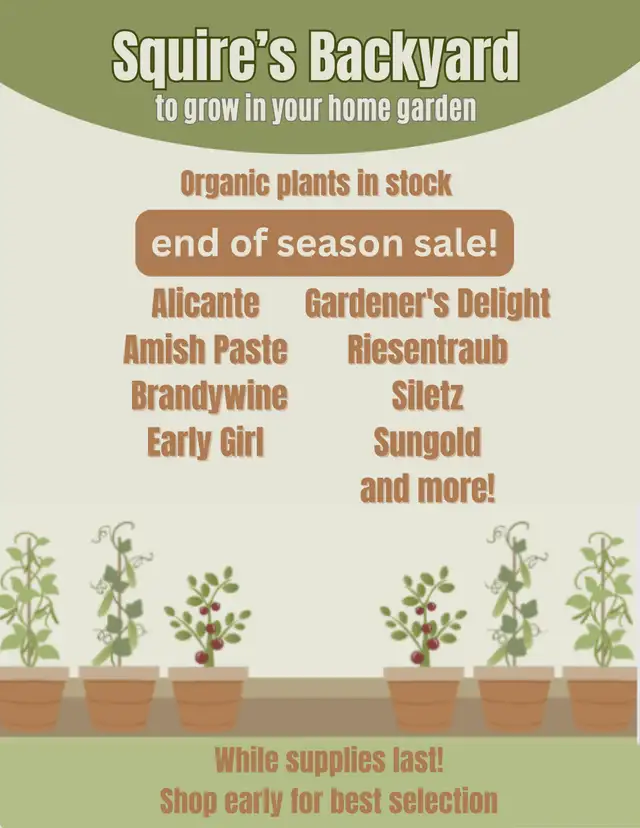 Squire's Backyard
to grow in your home garden

Organic plants in stock

end of season sale!

Alicante
Amish Paste
Brandywine
Early Girl

Gardener's Delight
Riesentraub
Siletz
Sungold
and more!

While supplies last!
Shop early for best selection